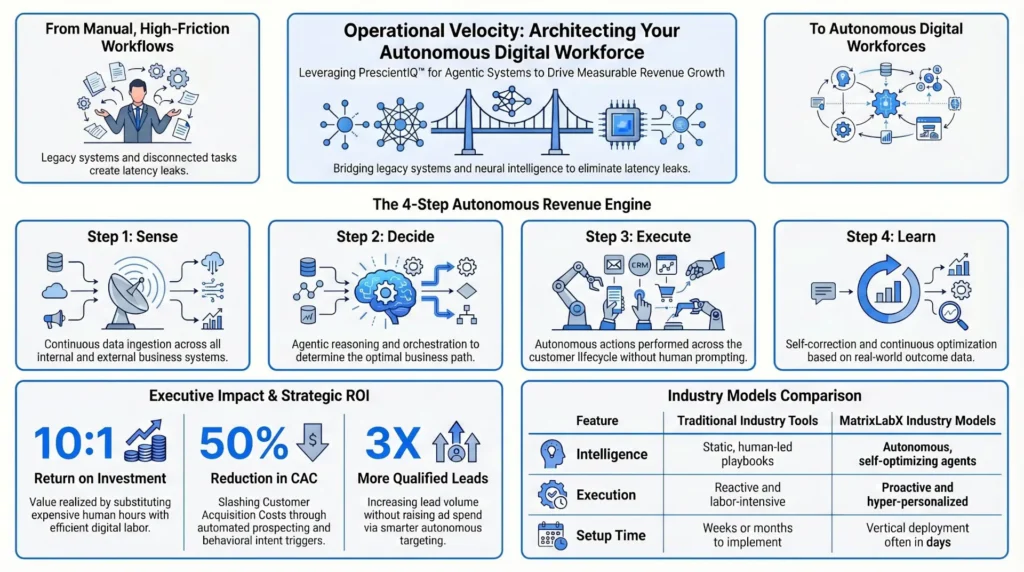 From Manual, High-Friction Workflows

Legacy systems and disconnected tasks create latency leaks.

Operational Velocity: Architecting Your Autonomous Digital Workforce

Leveraging PrescientIQ™ for Agentic Systems to Drive Measurable Revenue Growth

Bridging legacy systems and neural intelligence to eliminate latency leaks.

To Autonomous Digital Workforces

The 4-Step Autonomous Revenue Engine

Step 1: Sense

Continuous data ingestion across all internal and external business systems.

Step 2: Decide

Agentic reasoning and orchestration to determine the optimal business path.

Step 3: Execute

CRM

Autonomous actions performed across the customer lifecycle without human prompting.

Step 4: Learn

Self-correction and continuous optimization based on real-world outcome data.

Executive Impact & Strategic ROI

10:1
Return on Investment
Value realized by substituting expensive human hours with efficient digital labor.

50%
Reduction in CAC
Slashing Customer Acquisition Costs through automated prospecting and behavioral intent triggers.

3X
More Qualified Leads
Increasing lead volume without raising ad spend via smarter autonomous targeting.

Industry Models Comparison

| Feature | Traditional Industry Tools | MatrixLabX Industry Models |
|---|---|---|
| Intelligence | Static, human-led playbooks | Autonomous, self-optimizing agents |
| Execution | Reactive and labor-intensive | Proactive and hyper-personalized |
| Setup Time | Weeks or months to implement | Vertical deployment often in days |